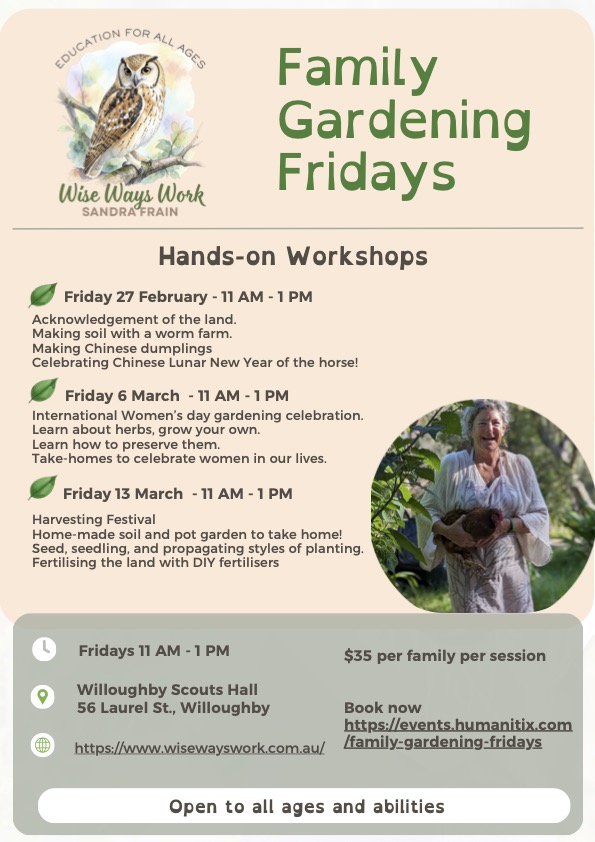 EDUCATION FOR ALL AGES
Wise Ways Work
SANDRA FRAIN

Family Gardening Fridays

Hands-on Workshops

Friday 27 February - 11 AM - 1 PM
Acknowledgement of the land.
Making soil with a worm farm.
Making Chinese dumplings
Celebrating Chinese Lunar New Year of the horse!

Friday 6 March - 11 AM - 1 PM
International Women's day gardening celebration.
Learn about herbs, grow your own.
Learn how to preserve them.
Take-homes to celebrate women in our lives.

Friday 13 March - 11 AM - 1 PM
Harvesting Festival
Home-made soil and pot garden to take home!
Seed, seedling, and propagating styles of planting.
Fertilising the land with DIY fertilisers

Fridays 11 AM - 1 PM

Willoughby Scouts Hall
56 Laurel St., Willoughby

https://www.wisewayswork.com.au/

$35 per family per session

Book now
https://events.humanitix.com/family-gardening-fridays

Open to all ages and abilities